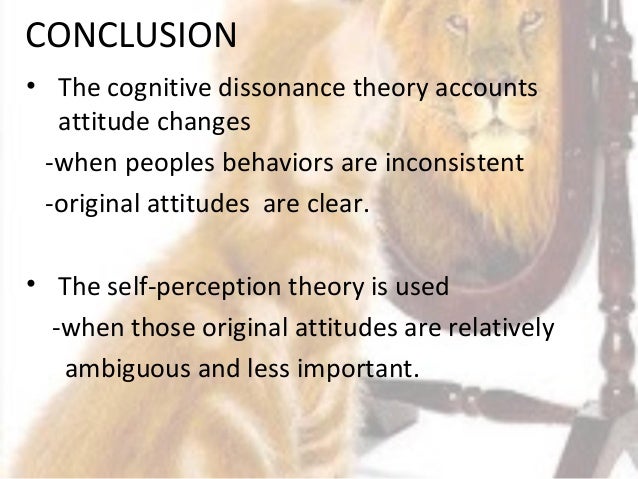 CONCLUSION

• The cognitive dissonance theory accounts attitude changes

-when peoples behaviors are inconsistent

-original attitudes are clear.

• The self-perception theory is used

-when those original attitudes are relatively ambiguous and less important.